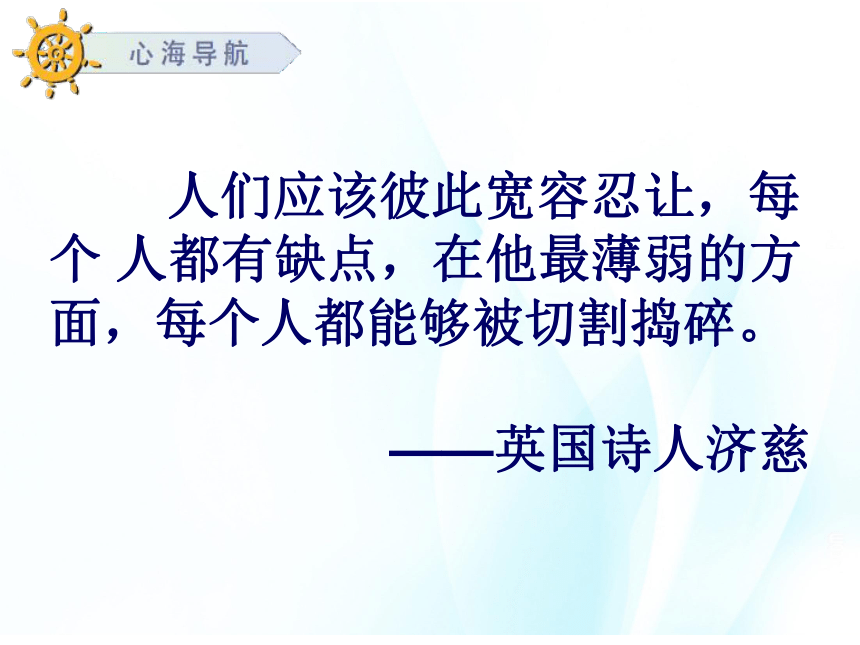 心海导航

人们应该彼此宽容忍让，每个 人都有缺点，在他最薄弱的方面，每个人都能够被切割捣碎。

——英国诗人济慈